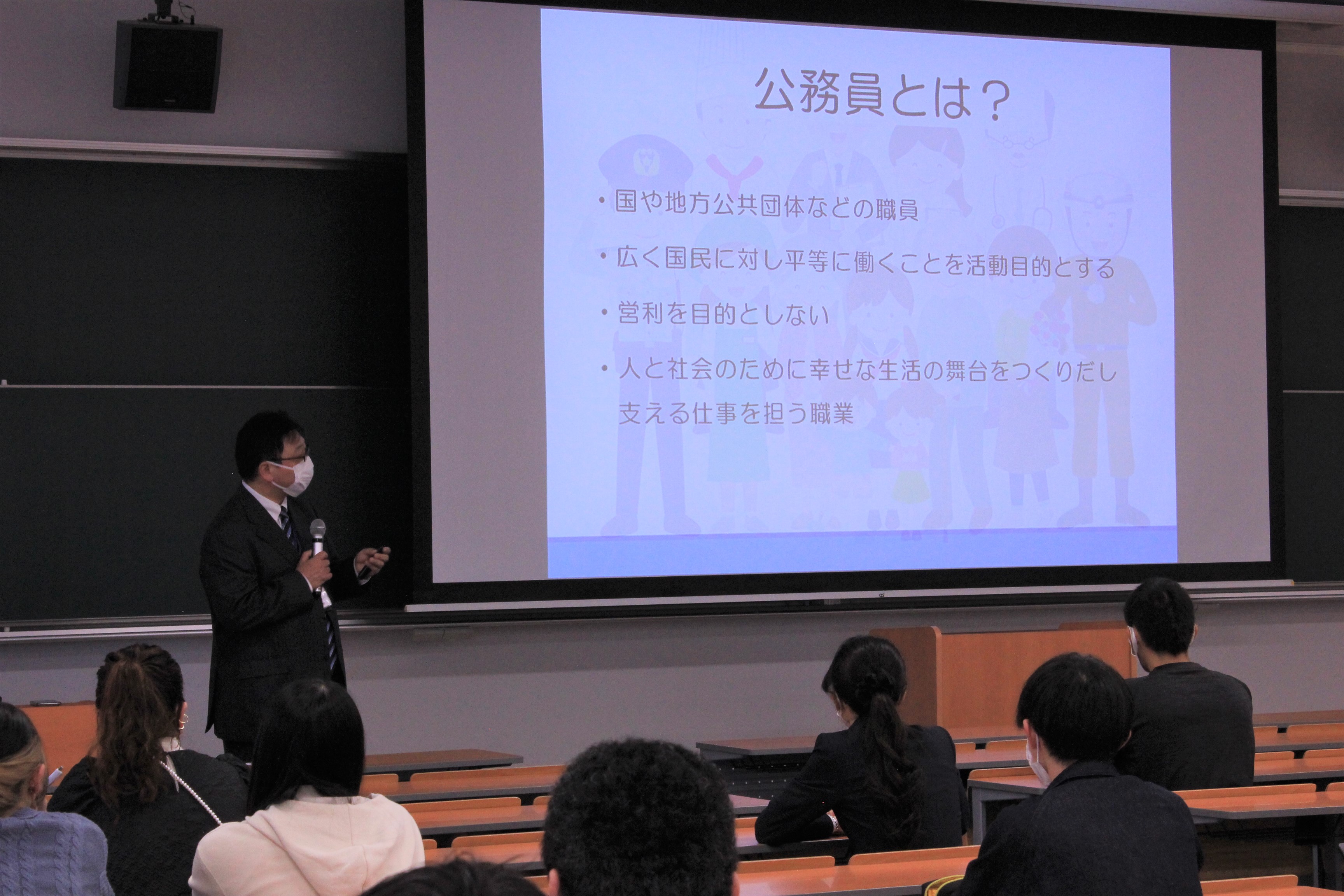 公務員とは？

・国や地方公共団体などの職員

・広く国民に対し平等に働くことを活動目的とする

・営利を目的としない

・人と社会のために幸せな生活の舞台をつくりだし支える仕事を担う職業